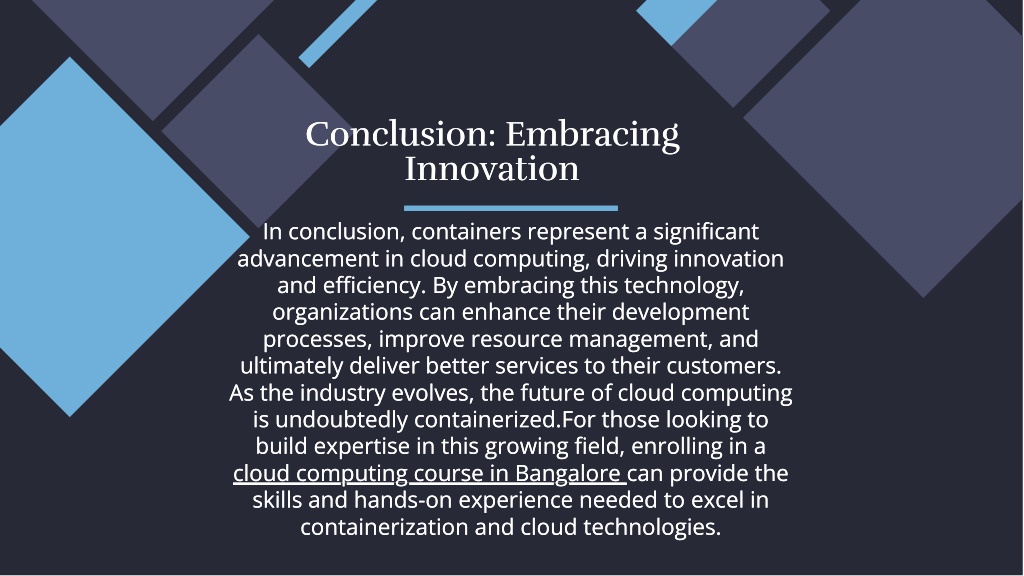 Conclusion: Embracing Innovation

In conclusion, containers represent a significant advancement in cloud computing, driving innovation and efficiency. By embracing this technology, organizations can enhance their development processes, improve resource management, and ultimately deliver better services to their customers. As the industry evolves, the future of cloud computing is undoubtedly containerized.For those looking to build expertise in this growing field, enrolling in a cloud computing course in Bangalore can provide the skills and hands-on experience needed to excel in containerization and cloud technologies.